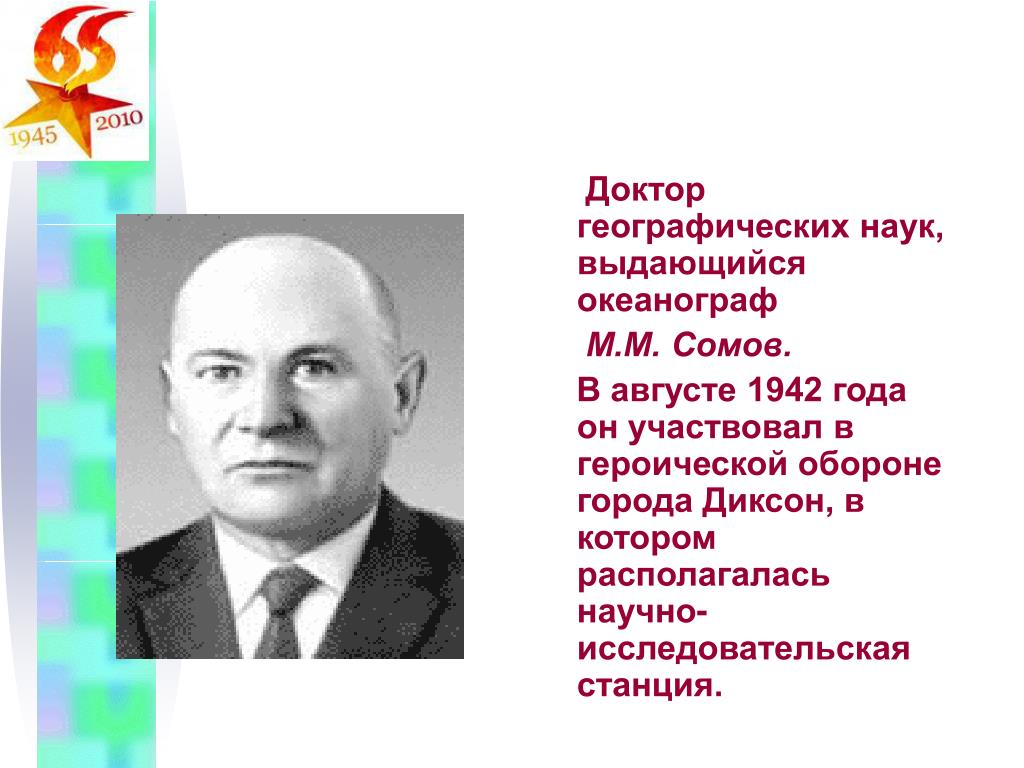 65
1945 2010

Доктор географических наук, выдающийся океанограф

М.М. Сомов.

В августе 1942 года он участвовал в героической обороне города Диксон, в котором располагалась научно-исследовательская станция.